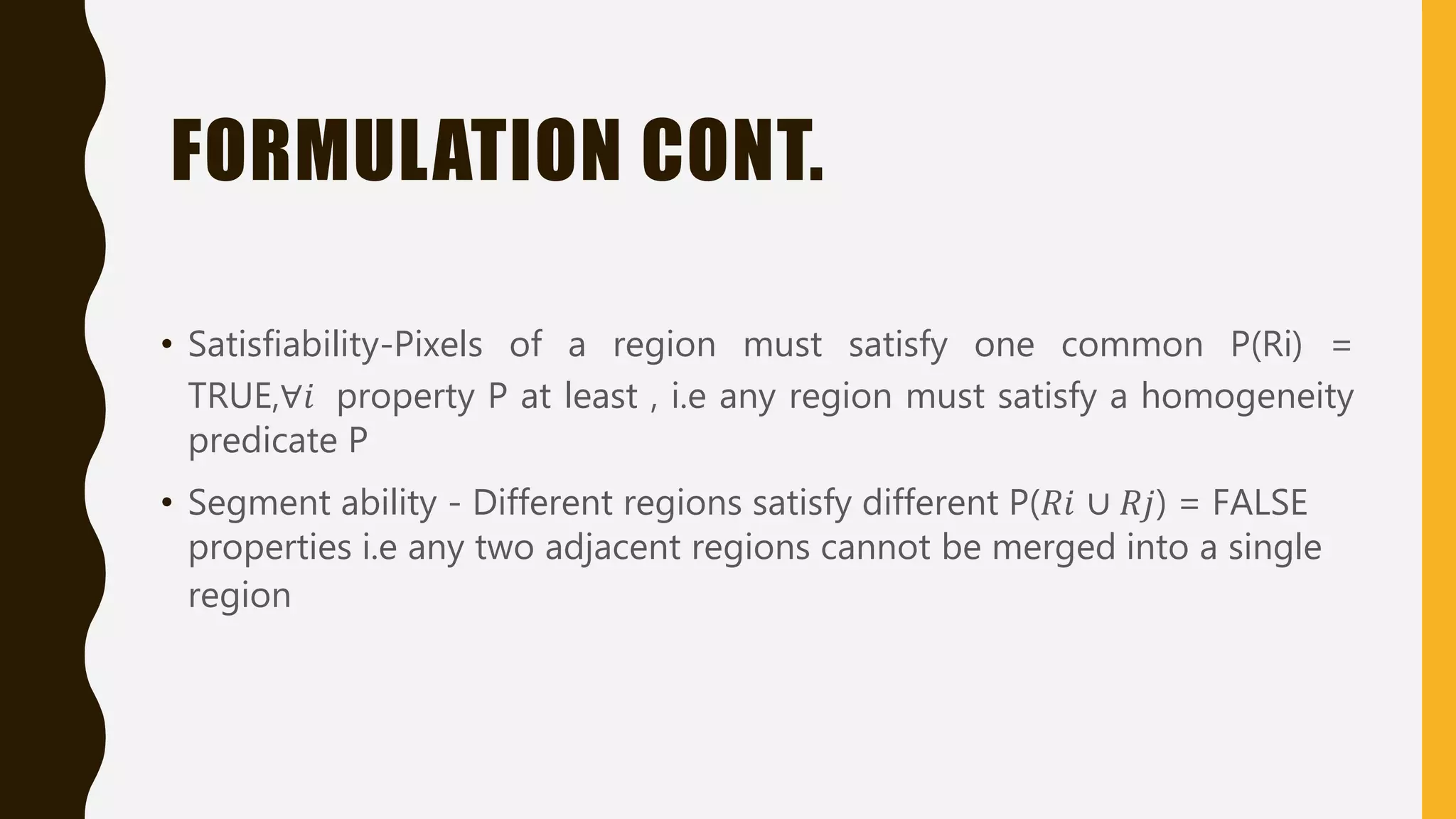 FORMULATION CONT.

• Satisfiability-Pixels of a region must satisfy one common P(Ri) = TRUE,$\forall i$ property P at least , i.e any region must satisfy a homogeneity predicate P

• Segment ability - Different regions satisfy different P($Ri \cup Rj$) = FALSE properties i.e any two adjacent regions cannot be merged into a single region